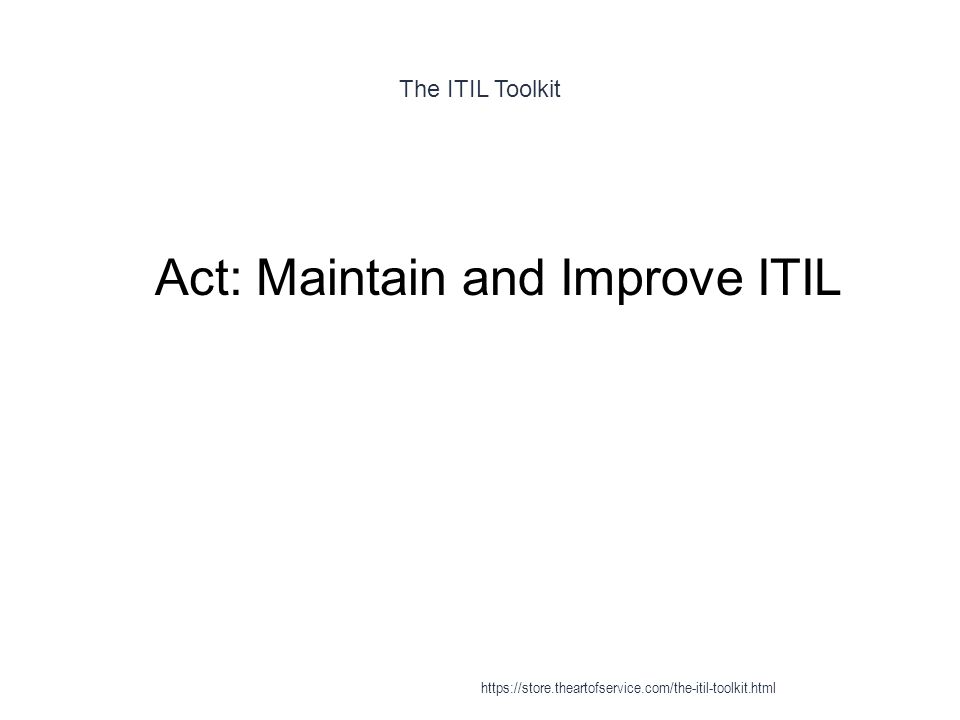 The ITIL Toolkit

Act: Maintain and Improve ITIL

https://store.theartofservice.com/the-itil-toolkit.html